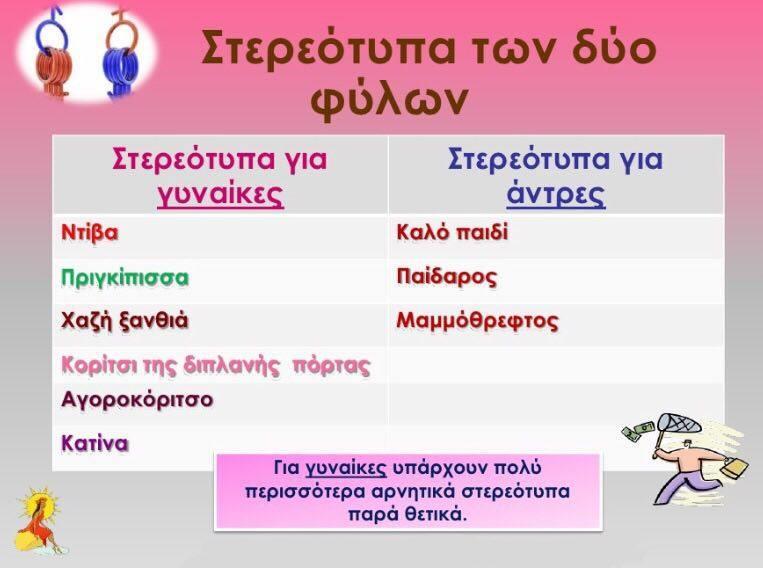 Στερεότυπα των δύο φύλων

| Στερεότυπα για γυναίκες | Στερεότυπα για άντρες |
|---|---|
| Ντίβα | Καλό παιδί |
| Πριγκίπισσα | Παίδαρος |
| Χαζή ξανθιά | Μαμμόθρεφτος |
| Κορίτσι της διπλανής πόρτας | |
| Αγοροκόριτσο | |
| Κατίνα | |

Για γυναίκες υπάρχουν πολύ περισσότερα αρνητικά στερεότυπα παρά θετικά.